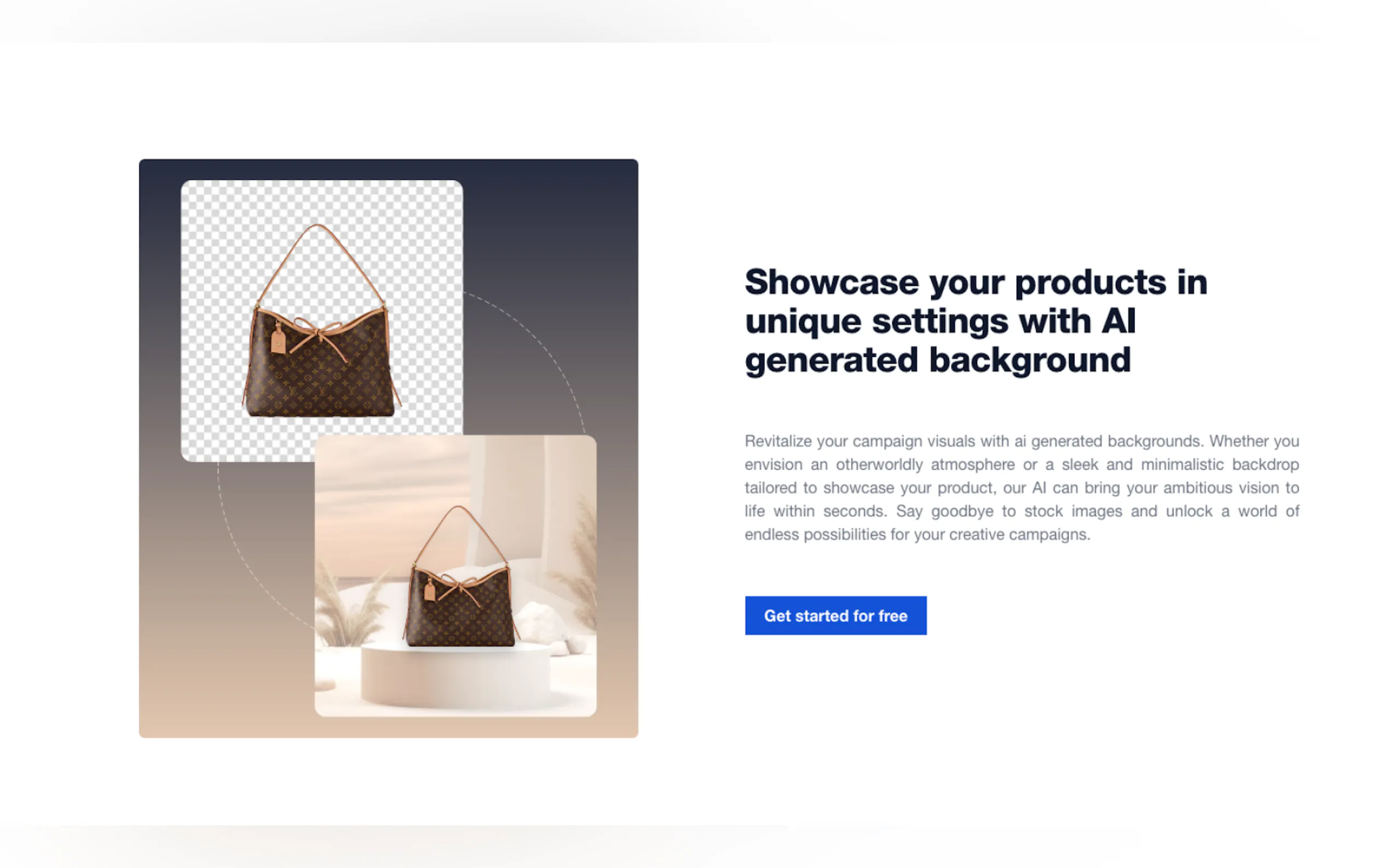 Showcase your products in unique settings with AI generated background

Revitalize your campaign visuals with ai generated backgrounds. Whether you envision an otherworldly atmosphere or a sleek and minimalistic backdrop tailored to showcase your product, our AI can bring your ambitious vision to life within seconds. Say goodbye to stock images and unlock a world of endless possibilities for your creative campaigns.

Get started for free